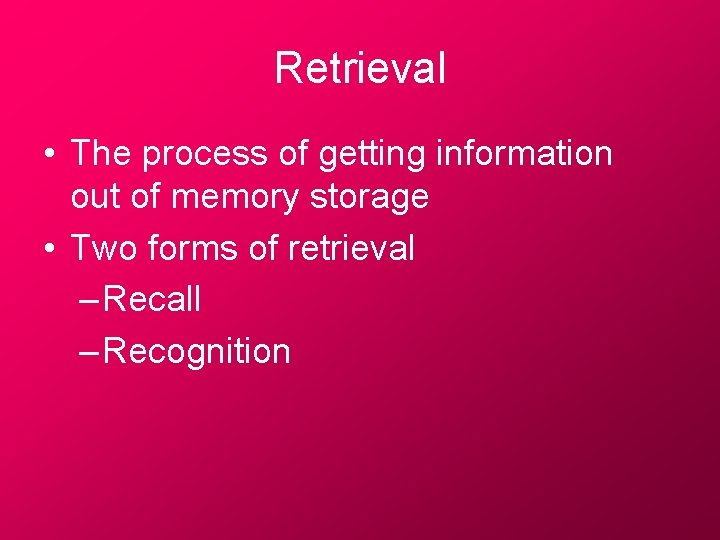 Retrieval

• The process of getting information out of memory storage
• Two forms of retrieval
– Recall
– Recognition